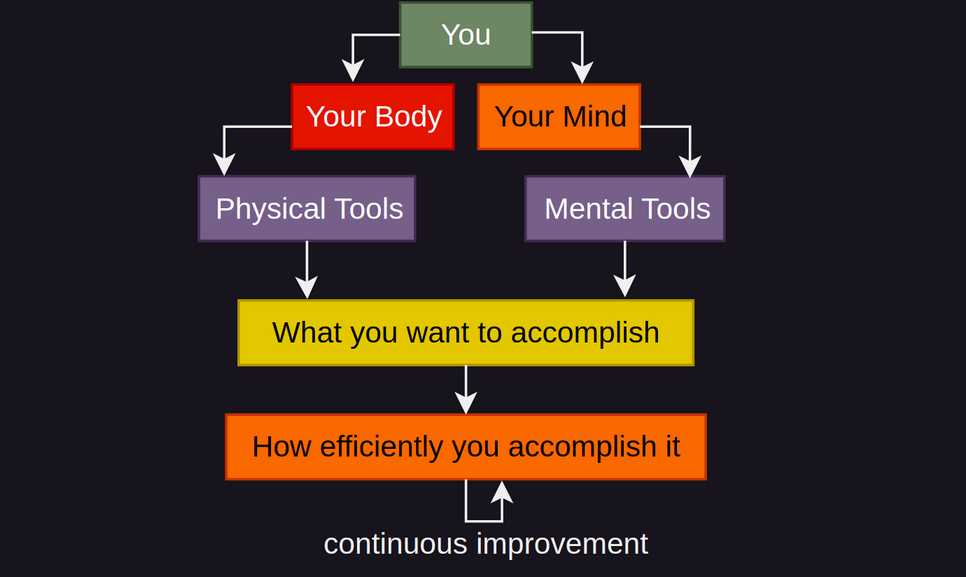 You

Your Body

Your Mind

Physical Tools

Mental Tools

What you want to accomplish

How efficiently you accomplish it

continuous improvement